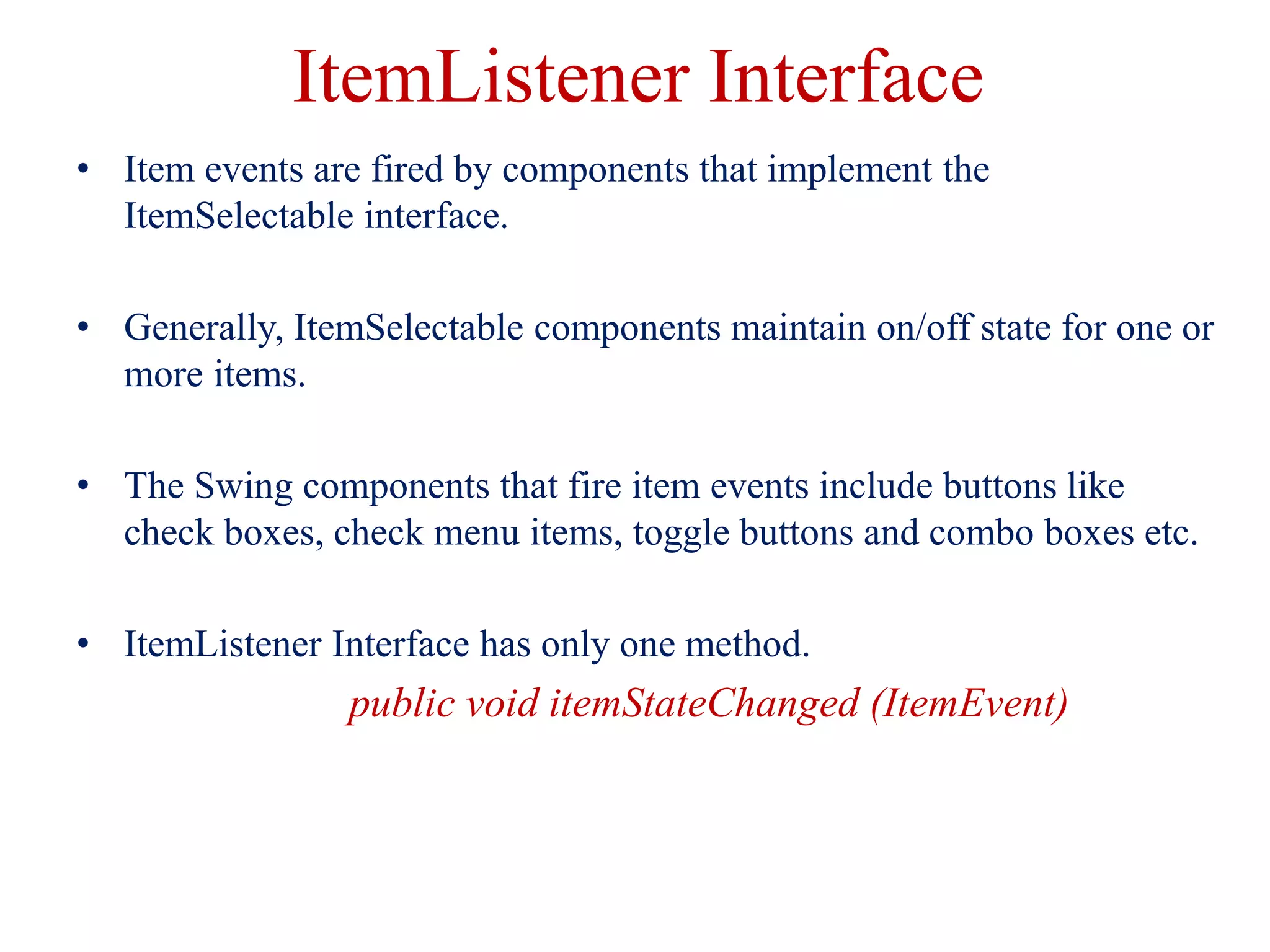 ItemListener Interface

• Item events are fired by components that implement the ItemSelectable interface.

• Generally, ItemSelectable components maintain on/off state for one or more items.

• The Swing components that fire item events include buttons like check boxes, check menu items, toggle buttons and combo boxes etc.

• ItemListener Interface has only one method.

public void itemStateChanged (ItemEvent)